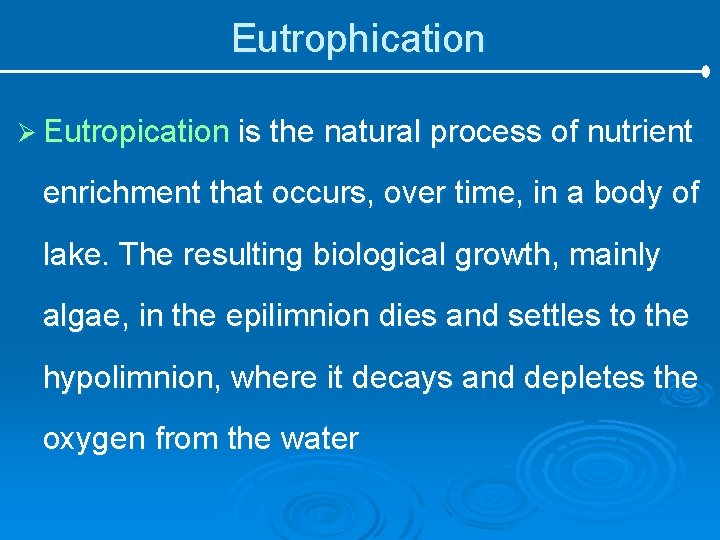 Eutrophication

➢ Eutropication is the natural process of nutrient enrichment that occurs, over time, in a body of lake. The resulting biological growth, mainly algae, in the epilimnion dies and settles to the hypolimnion, where it decays and depletes the oxygen from the water